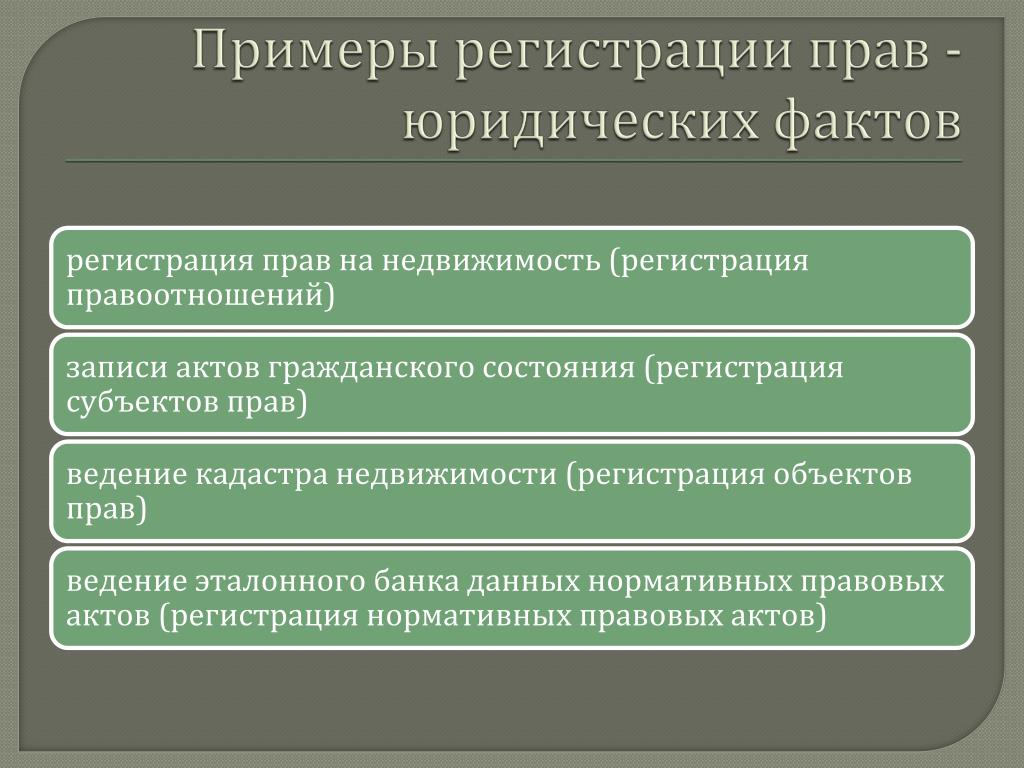 Примеры регистрации прав - юридических фактов

регистрация прав на недвижимость (регистрация правоотношений)

записи актов гражданского состояния (регистрация субъектов прав)

ведение кадастра недвижимости (регистрация объектов прав)

ведение эталонного банка данных нормативных правовых актов (регистрация нормативных правовых актов)